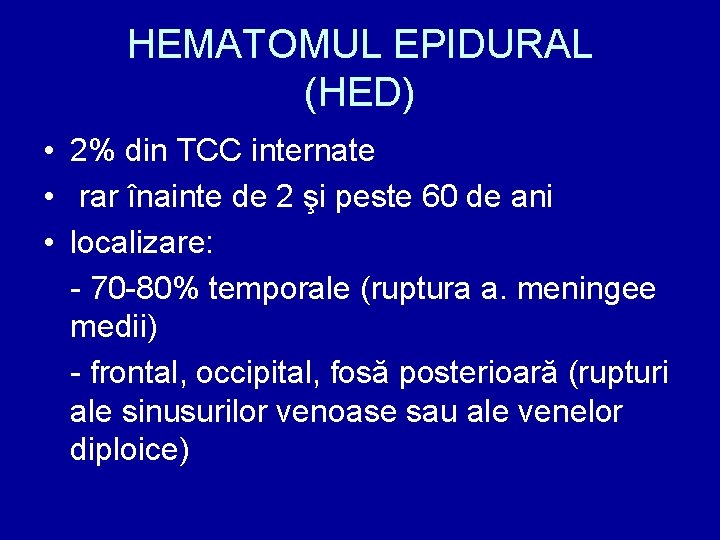 HEMATOMUL EPIDURAL
(HED)

• 2% din TCC internate
• rar înainte de 2 şi peste 60 de ani
• localizare:
- 70-80% temporale (ruptura a. meningee medii)
- frontal, occipital, fosă posterioară (rupturi ale sinusurilor venoase sau ale venelor diploice)